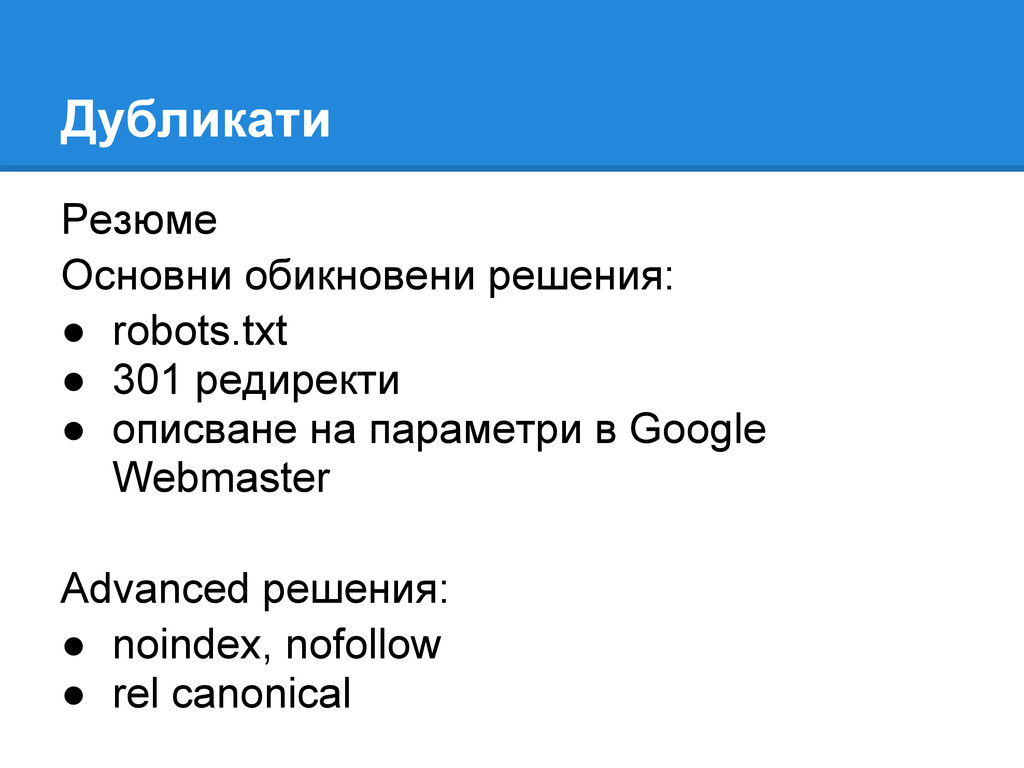 Дубликати

Резюме

Основни обикновени решения:

● robots.txt
● 301 редиректи
● описване на параметри в Google Webmaster

Advanced решения:

● noindex, nofollow
● rel canonical